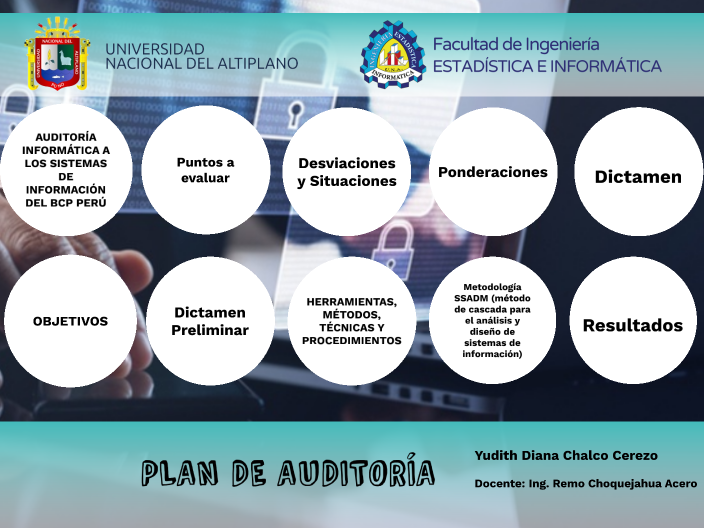 UNIVERSIDAD NACIONAL DEL ALTIPLANO

Facultad de Ingeniería ESTADÍSTICA E INFORMÁTICA

AUDITORÍA INFORMÁTICA A LOS SISTEMAS DE INFORMACIÓN DEL BCP PERÚ

Puntos a evaluar

Desviaciones y Situaciones

Ponderaciones

Dictamen

OBJETIVOS

Dictamen Preliminar

HERRAMIENTAS, MÉTODOS, TÉCNICAS Y PROCEDIMIENTOS

Metodología SSADM (método de cascada para el análisis y diseño de sistemas de información)

Resultados

PLAN DE AUDITORÍA

Yudith Diana Chalco Cerezo

Docente: Ing. Remo Choquejahua Acero